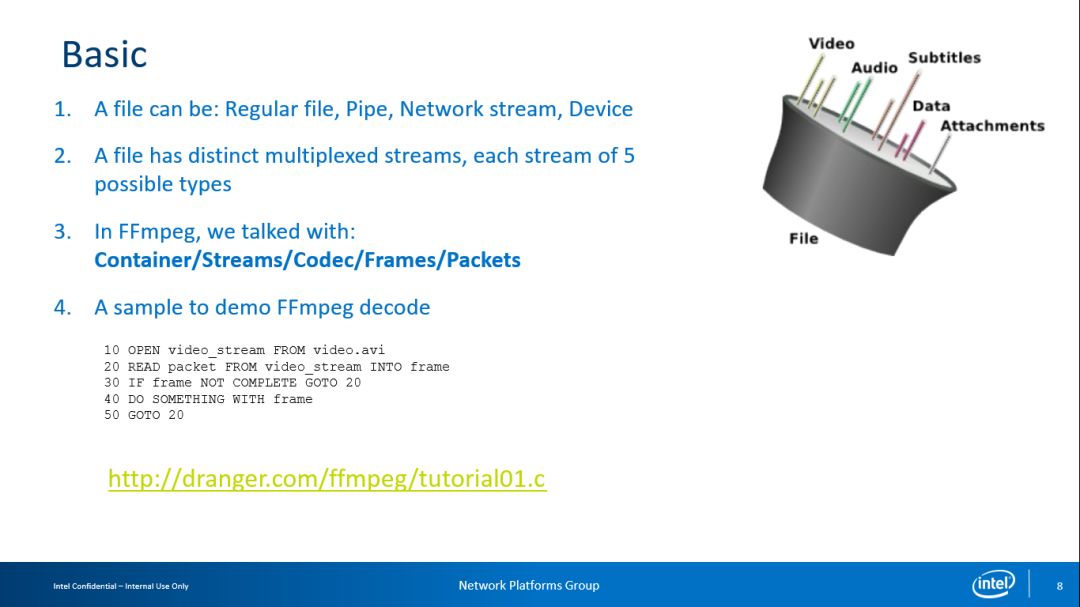 Basic

1. A file can be: Regular file, Pipe, Network stream, Device

2. A file has distinct multiplexed streams, each stream of 5 possible types

3. In FFmpeg, we talked with: **Container/Streams/Codec/Frames/Packets**

4. A sample to demo FFmpeg decode

10 OPEN video_stream FROM video.avi
20 READ packet FROM video_stream INTO frame
30 IF frame NOT COMPLETE GOTO 20
40 DO SOMETHING WITH frame
50 GOTO 20

http://dranger.com/ffmpeg/tutorial01.c

Video
Audio
Subtitles
Data
Attachments
File

Intel Confidential – Internal Use Only
Network Platforms Group
intel
8